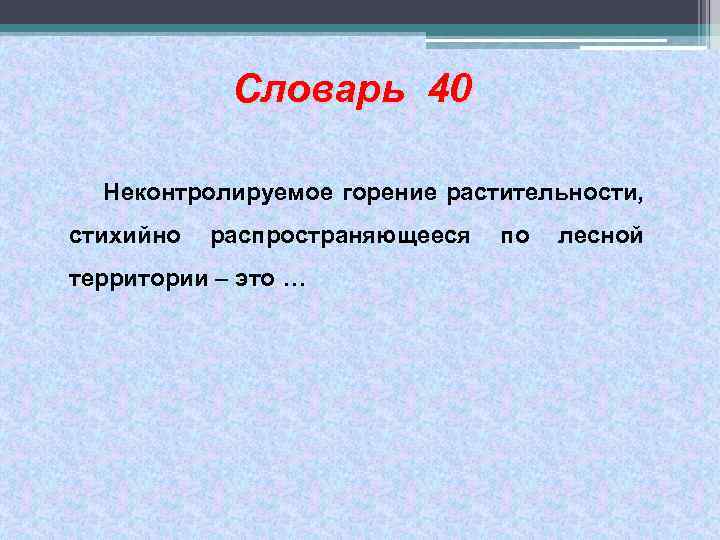 Словарь 40

Неконтролируемое горение растительности, стихийно распространяющееся по лесной территории – это …